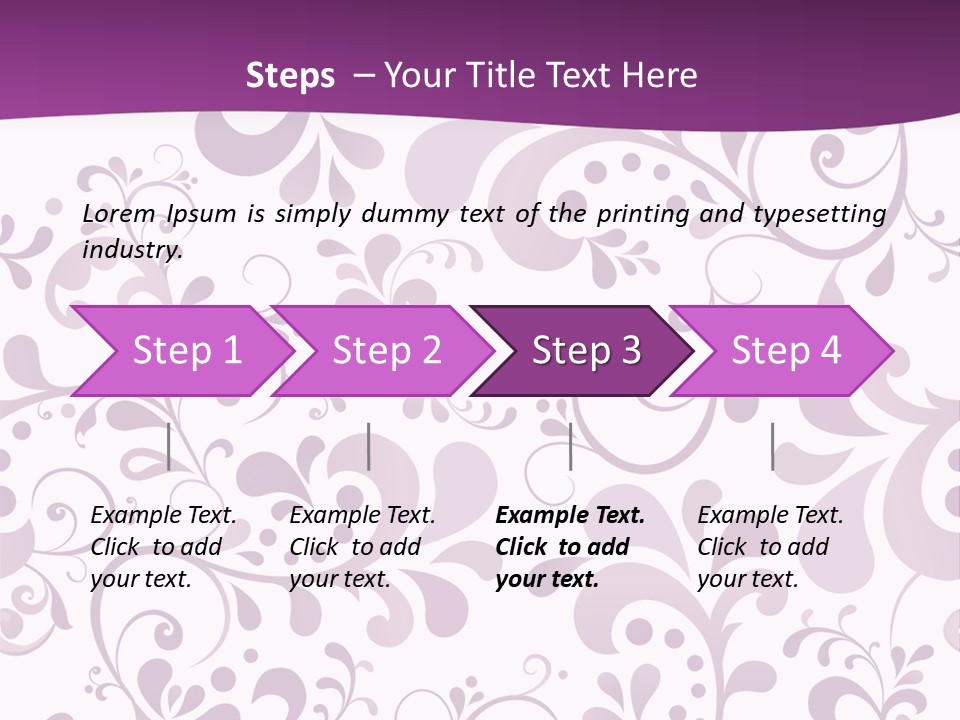 Steps – Your Title Text Here

Lorem Ipsum is simply dummy text of the printing and typesetting industry.

Step 1

Step 2

Step 3

Step 4

Example Text. Click to add your text.

Example Text. Click to add your text.

Example Text. Click to add your text.

Example Text. Click to add your text.